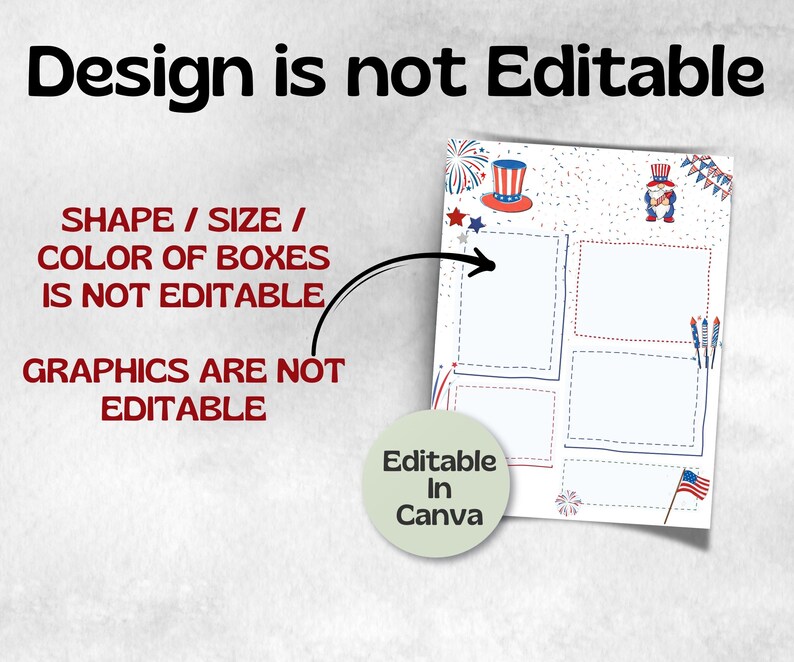 Design is not Editable

SHAPE / SIZE / COLOR OF BOXES IS NOT EDITABLE

GRAPHICS ARE NOT EDITABLE

Editable In Canva